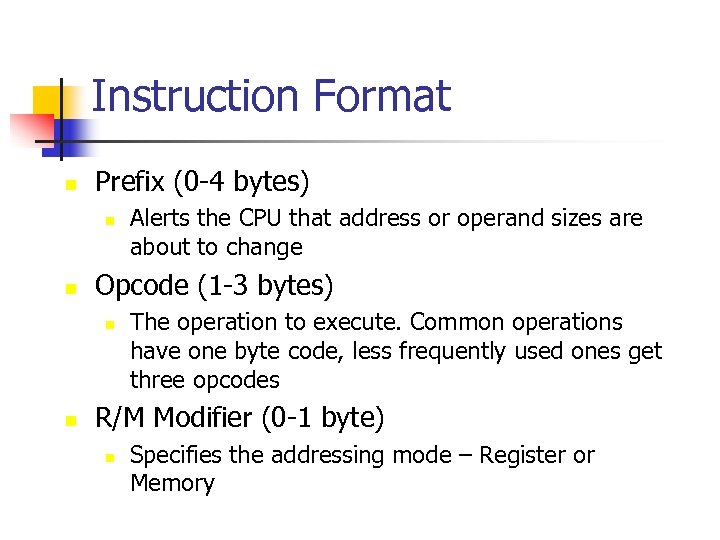 Instruction Format

Prefix (0-4 bytes)

Alerts the CPU that address or operand sizes are about to change

Opcode (1-3 bytes)

The operation to execute. Common operations have one byte code, less frequently used ones get three opcodes

R/M Modifier (0-1 byte)

Specifies the addressing mode – Register or Memory